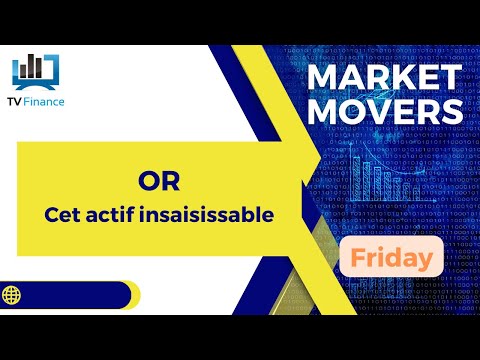 TV Finance

MARKET MOVERS

OR

Cet actif insaisissable

Friday